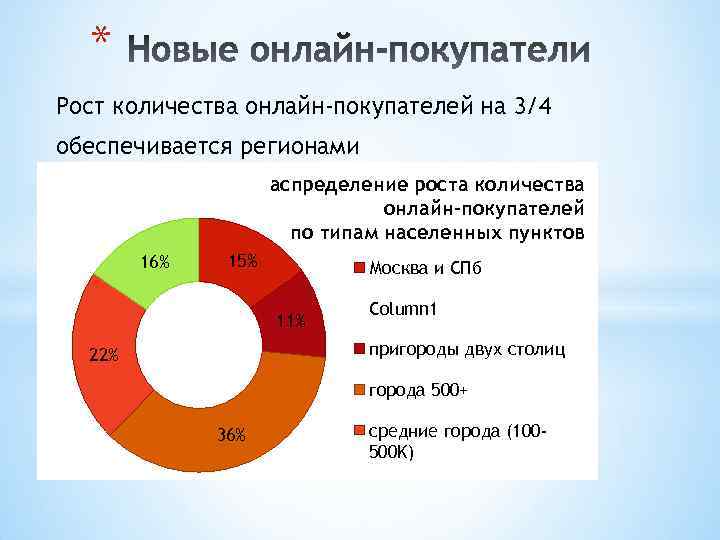 * Новые онлайн-покупатели

Рост количества онлайн-покупателей на 3/4 обеспечивается регионами

аспределение роста количества онлайн-покупателей по типам населенных пунктов

16%
15%
11%
22%
36%

Москва и СПб
Column1
пригороды двух столиц
города 500+
средние города (100-500К)